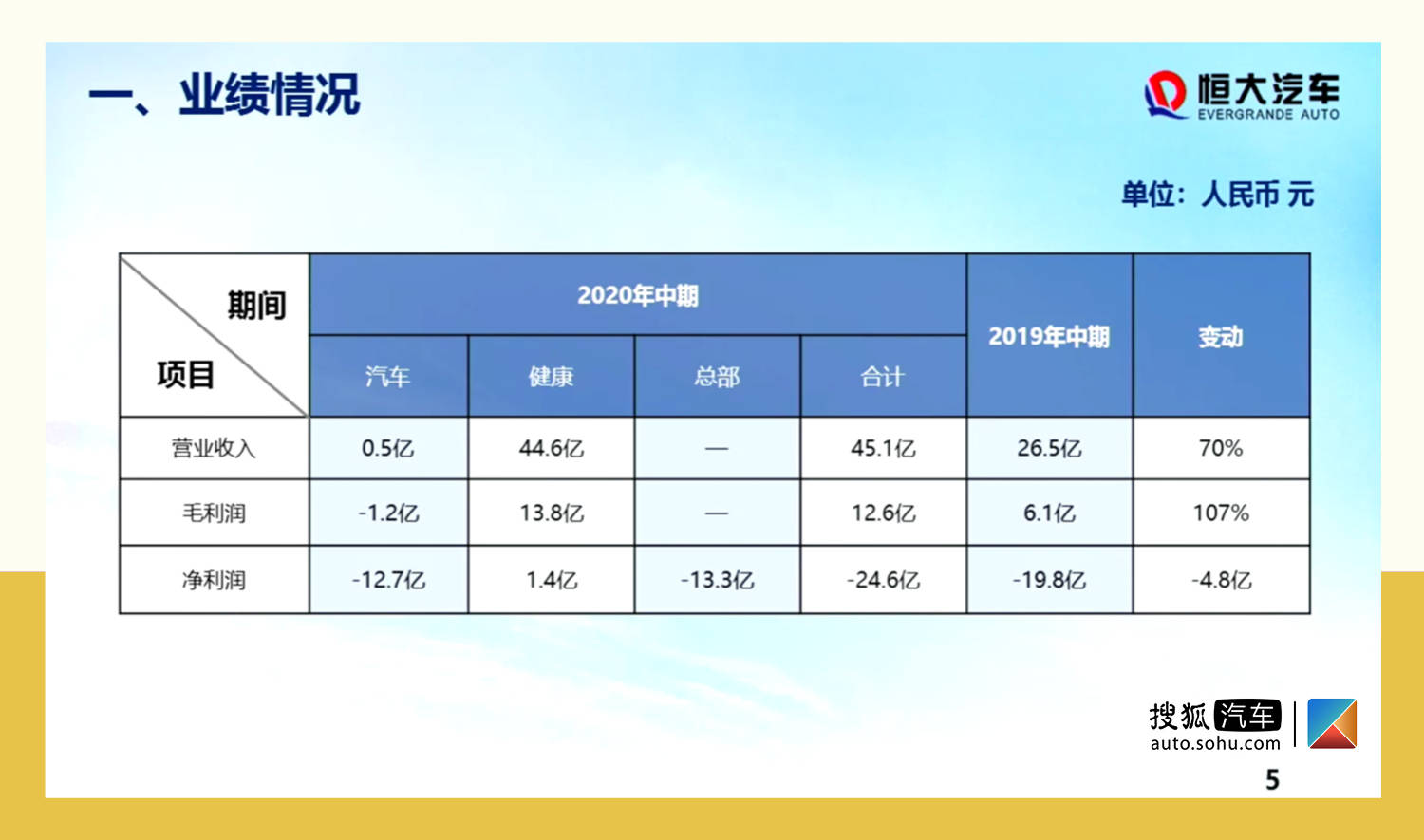 一、业绩情况

恒大汽车
EVERGRANDE AUTO

单位：人民币 元

| 期间 / 项目 | 2020年中期 汽车 | 2020年中期 健康 | 2020年中期 总部 | 2020年中期 合计 | 2019年中期 | 变动 |
|---|---|---|---|---|---|---|
| 营业收入 | 0.5亿 | 44.6亿 | — | 45.1亿 | 26.5亿 | 70% |
| 毛利润 | -1.2亿 | 13.8亿 | — | 12.6亿 | 6.1亿 | 107% |
| 净利润 | -12.7亿 | 1.4亿 | -13.3亿 | -24.6亿 | -19.8亿 | -4.8亿 |

搜狐汽车
auto.sohu.com

5